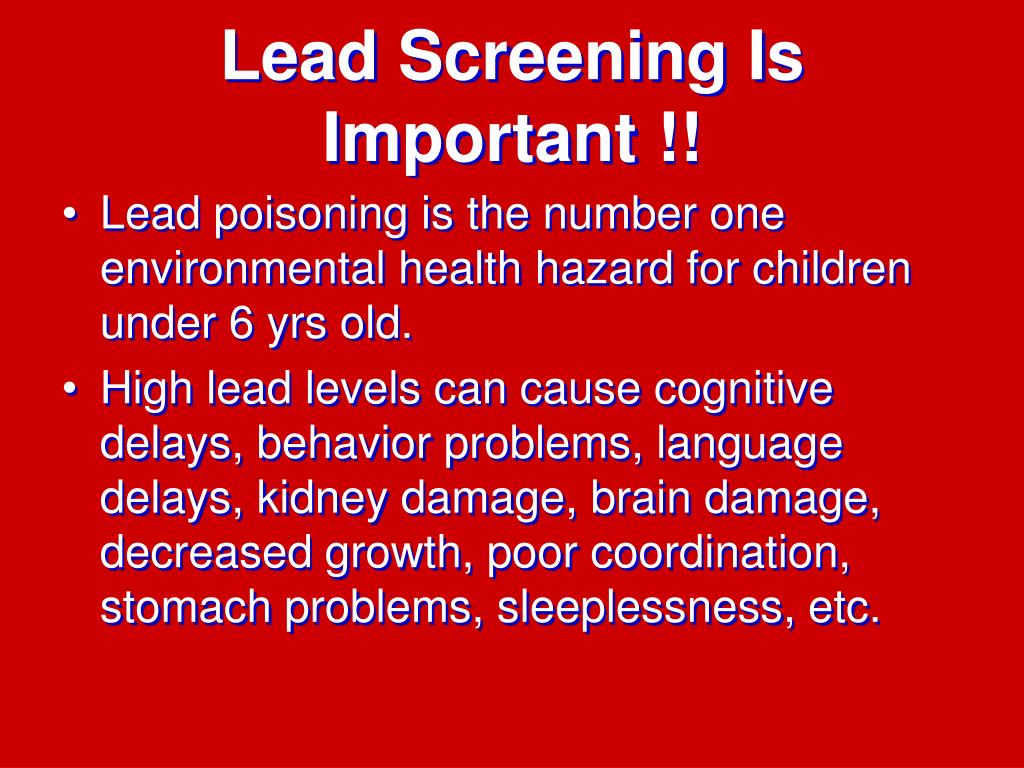 Lead Screening Is Important !!

• Lead poisoning is the number one environmental health hazard for children under 6 yrs old.

• High lead levels can cause cognitive delays, behavior problems, language delays, kidney damage, brain damage, decreased growth, poor coordination, stomach problems, sleeplessness, etc.